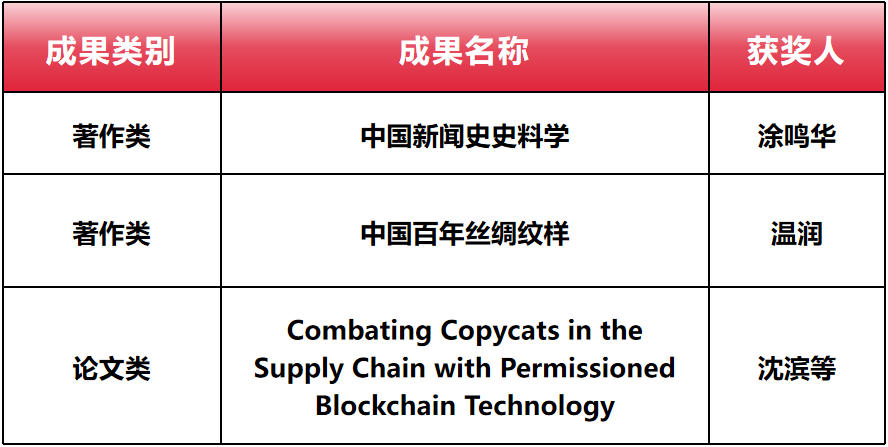 | 成果类别 | 成果名称 | 获奖人 |
|---|---|---|
| 著作类 | 中国新闻史史料学 | 涂鸣华 |
| 著作类 | 中国百年丝绸纹样 | 温润 |
| 论文类 | Combating Copycats in the Supply Chain with Permissioned Blockchain Technology | 沈滨等 |